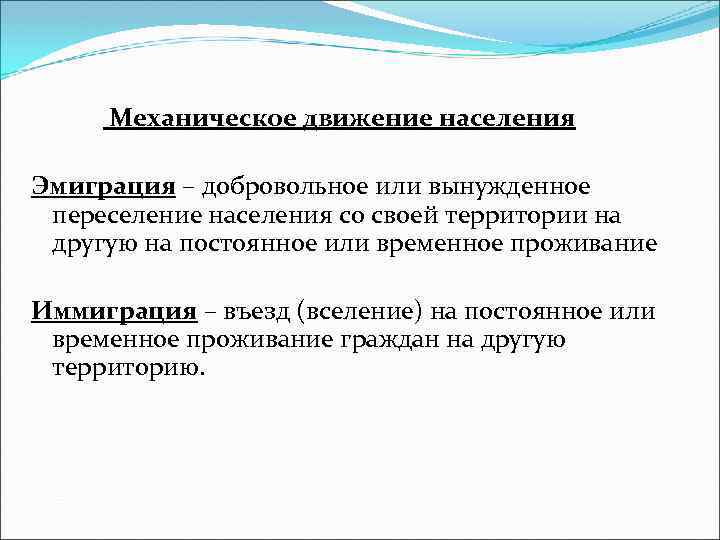 Механическое движение населения

Эмиграция – добровольное или вынужденное переселение населения со своей территории на другую на постоянное или временное проживание

Иммиграция – въезд (вселение) на постоянное или временное проживание граждан на другую территорию.